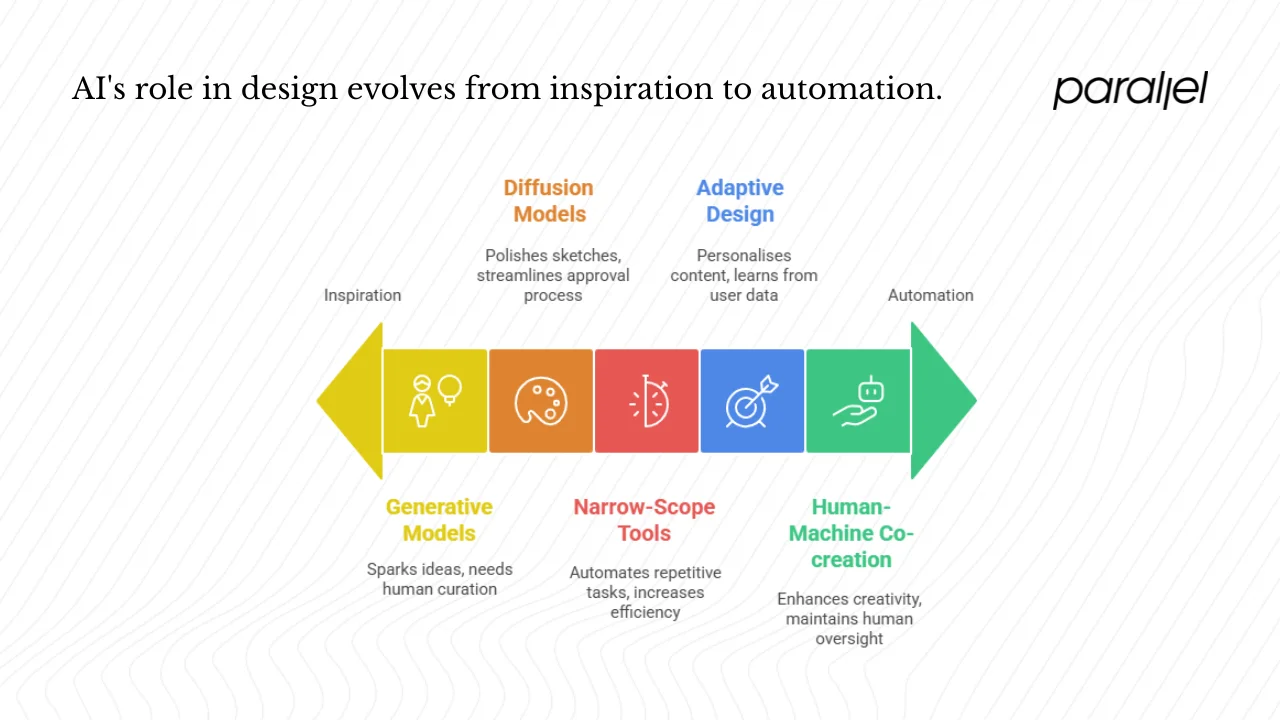 AI's role in design evolves from inspiration to automation.

parallel

Diffusion Models

Polishes sketches, streamlines approval process

Adaptive Design

Personalises content, learns from user data

Inspiration

Automation

Generative Models

Sparks ideas, needs human curation

Narrow-Scope Tools

Automates repetitive tasks, increases efficiency

Human-Machine Co-creation

Enhances creativity, maintains human oversight